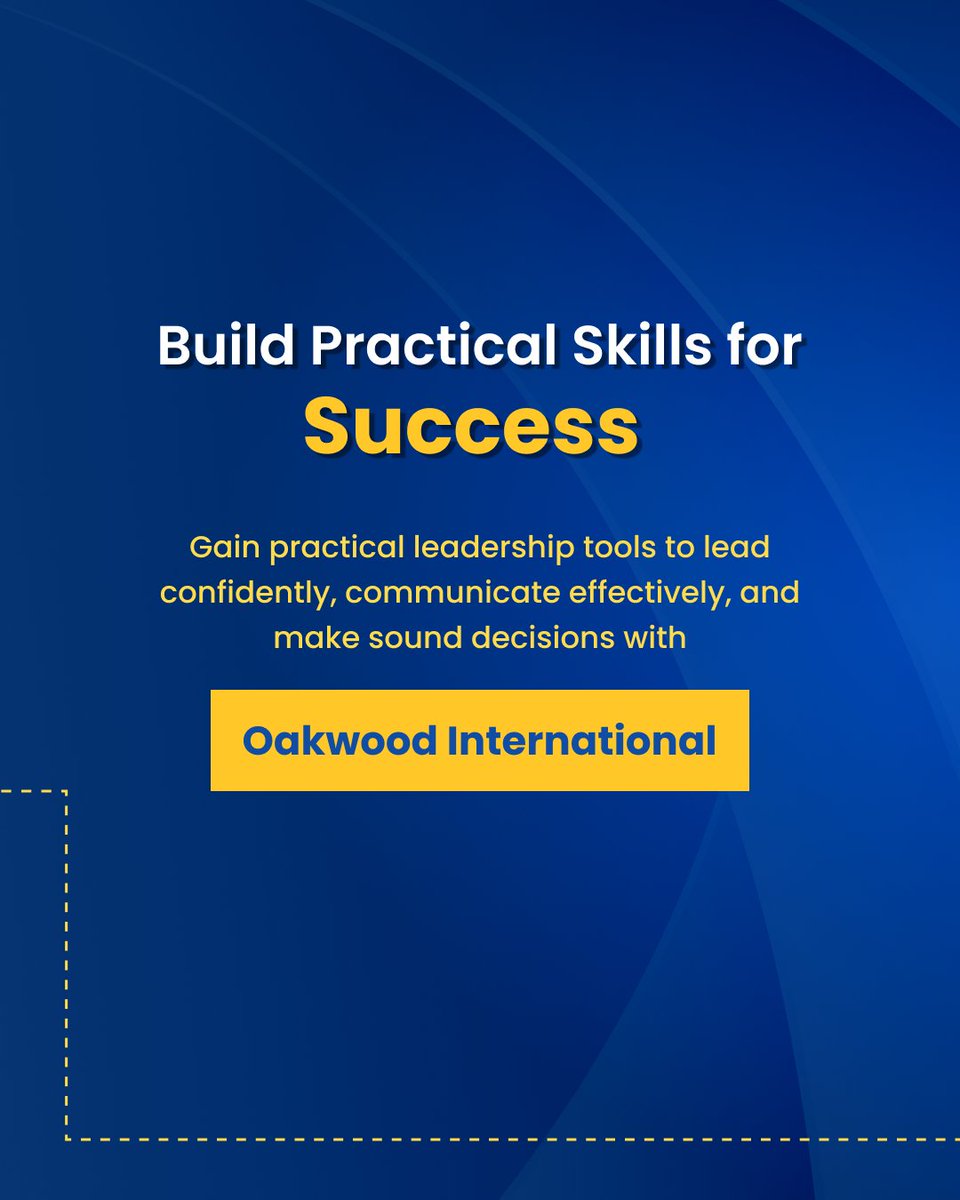 Build Practical Skills for Success

Gain practical leadership tools to lead confidently, communicate effectively, and make sound decisions with

Oakwood International